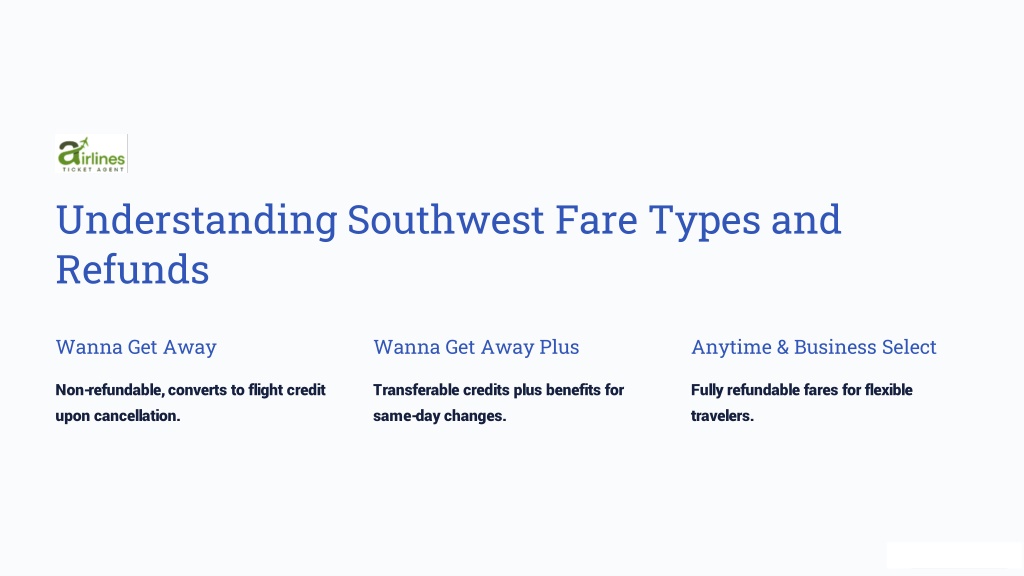 airlines
TICKET AGENT

Understanding Southwest Fare Types and Refunds

Wanna Get Away

Non-refundable, converts to flight credit upon cancellation.

Wanna Get Away Plus

Transferable credits plus benefits for same-day changes.

Anytime & Business Select

Fully refundable fares for flexible travelers.